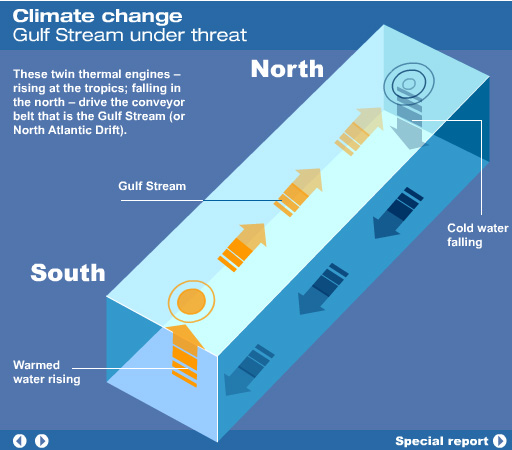 Climate change
Gulf Stream under threat

These twin thermal engines – rising at the tropics; falling in the north – drive the conveyor belt that is the Gulf Stream (or North Atlantic Drift).

North

Gulf Stream

Cold water falling

South

Warmed water rising

Special report